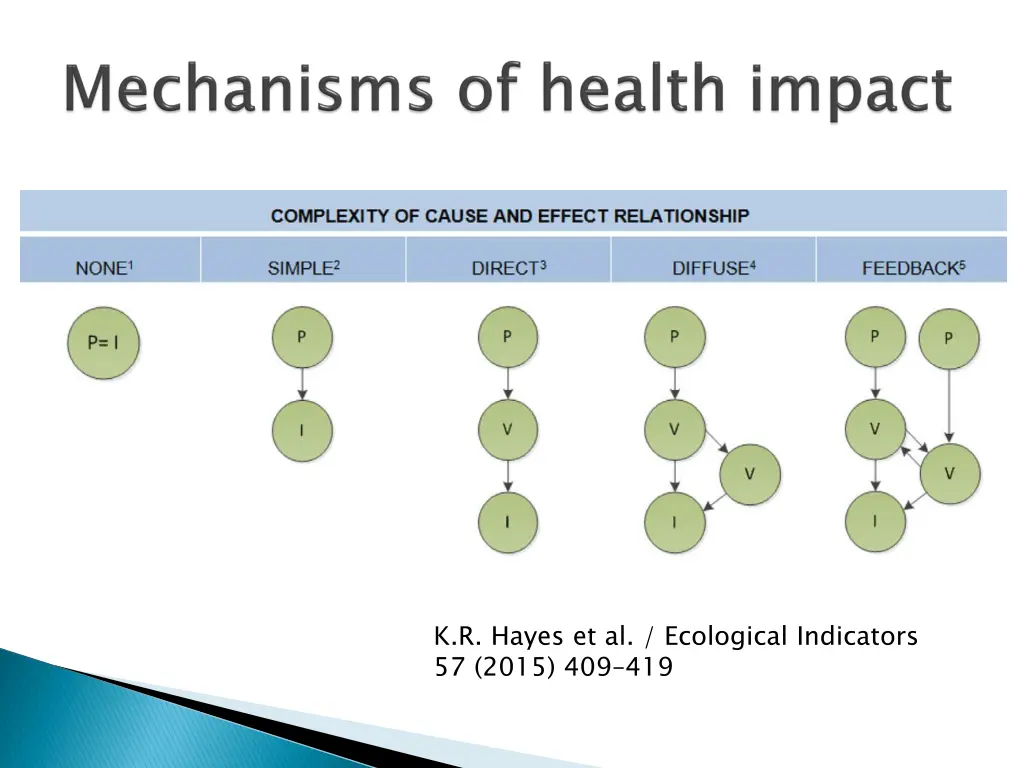 Mechanisms of health impact

COMPLEXITY OF CAUSE AND EFFECT RELATIONSHIP

| NONE$^1$ | SIMPLE$^2$ | DIRECT$^3$ | DIFFUSE$^4$ | FEEDBACK$^5$ |
|---|---|---|---|---|

P= I

P
I

P
V
I

P
V
V
I

P
P
V
V
I

K.R. Hayes et al. / Ecological Indicators 57 (2015) 409–419